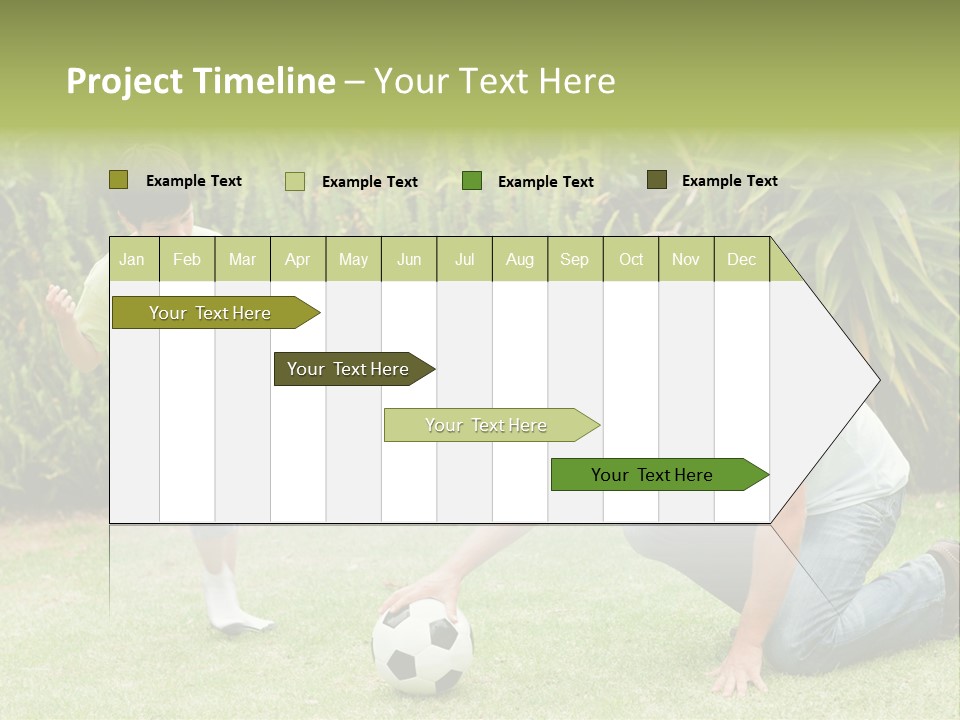 Project Timeline – Your Text Here

Example Text
Example Text
Example Text
Example Text

| Jan | Feb | Mar | Apr | May | Jun | Jul | Aug | Sep | Oct | Nov | Dec |
|---|---|---|---|---|---|---|---|---|---|---|---|

Your Text Here
Your Text Here
Your Text Here
Your Text Here